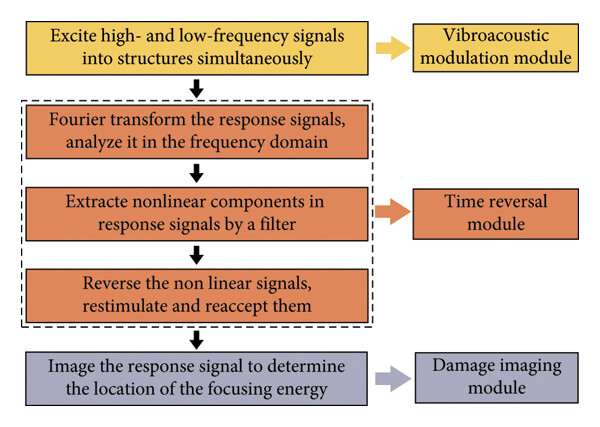 Excite high- and low-frequency signals into structures simultaneously

Vibroacoustic modulation module

Fourier transform the response signals, analyze it in the frequency domain

Extracte nonlinear components in response signals by a filter

Time reversal module

Reverse the non linear signals, restimulate and reaccept them

Image the response signal to determine the location of the focusing energy

Damage imaging module